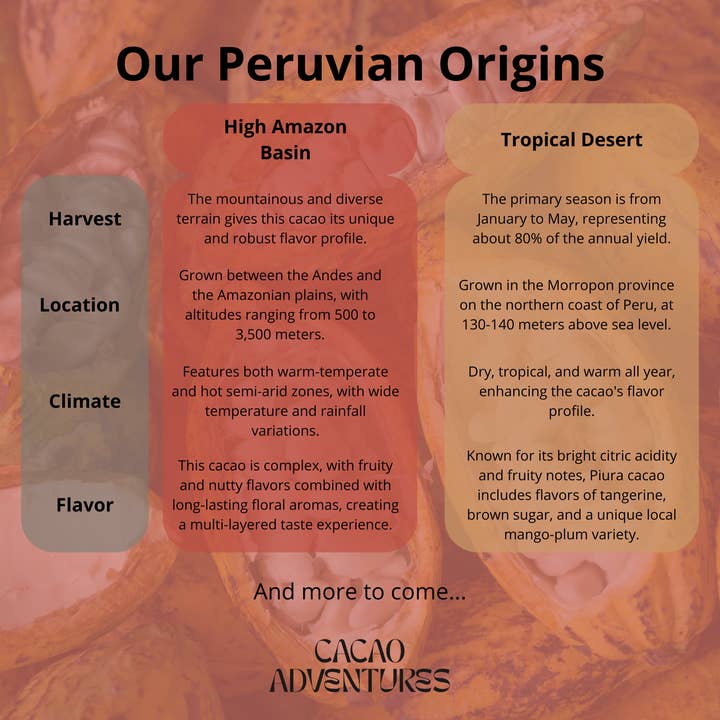 Our Peruvian Origins

| | High Amazon Basin | Tropical Desert |
|---|---|---|
| Harvest | The mountainous and diverse terrain gives this cacao its unique and robust flavor profile. | The primary season is from January to May, representing about 80% of the annual yield. |
| Location | Grown between the Andes and the Amazonian plains, with altitudes ranging from 500 to 3,500 meters. | Grown in the Morropon province on the northern coast of Peru, at 130-140 meters above sea level. |
| Climate | Features both warm-temperate and hot semi-arid zones, with wide temperature and rainfall variations. | Dry, tropical, and warm all year, enhancing the cacao's flavor profile. |
| Flavor | This cacao is complex, with fruity and nutty flavors combined with long-lasting floral aromas, creating a multi-layered taste experience. | Known for its bright citric acidity and fruity notes, Piura cacao includes flavors of tangerine, brown sugar, and a unique local mango-plum variety. |

And more to come...

CACAO ADVENTURES